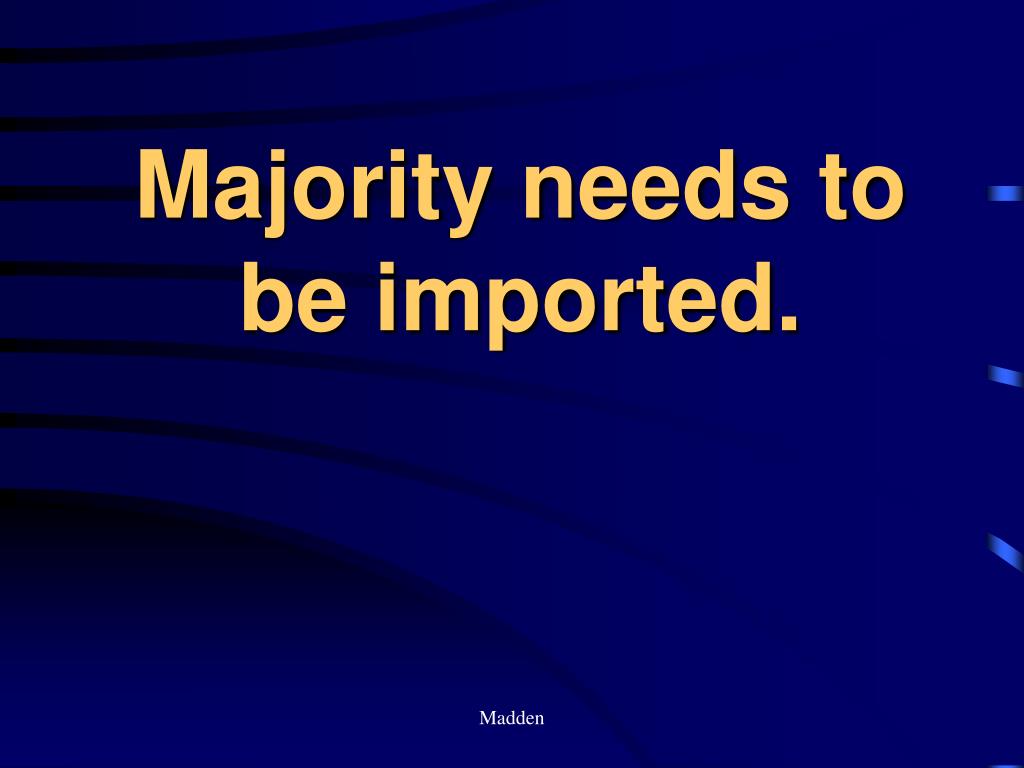 Majority needs to be imported.

Madden